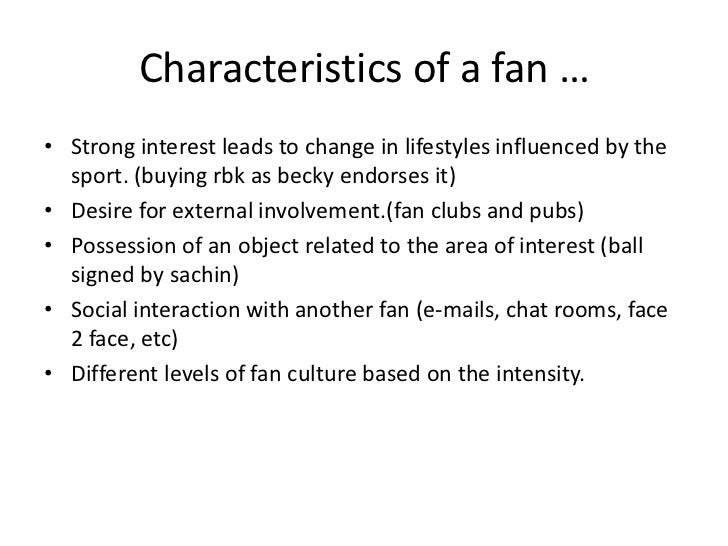 Characteristics of a fan …

• Strong interest leads to change in lifestyles influenced by the sport. (buying rbk as becky endorses it)
• Desire for external involvement.(fan clubs and pubs)
• Possession of an object related to the area of interest (ball signed by sachin)
• Social interaction with another fan (e-mails, chat rooms, face 2 face, etc)
• Different levels of fan culture based on the intensity.